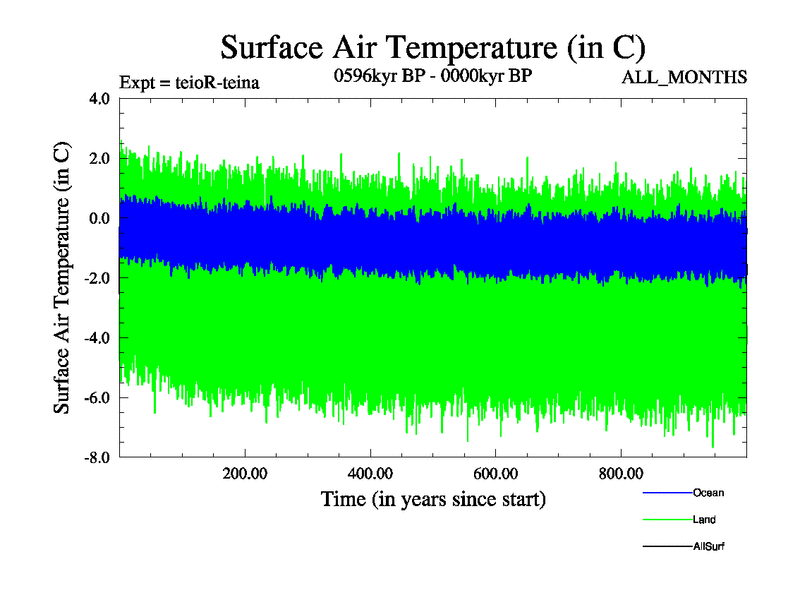 Surface Air Temperature (in C)

Expt = teioR-teina

0596kyr BP - 0000kyr BP

ALL_MONTHS

Surface Air Temperature (in C)

4.0
2.0
0.0
-2.0
-4.0
-6.0
-8.0

200.00
400.00
600.00
800.00

Time (in years since start)

Ocean
Land
AllSurf